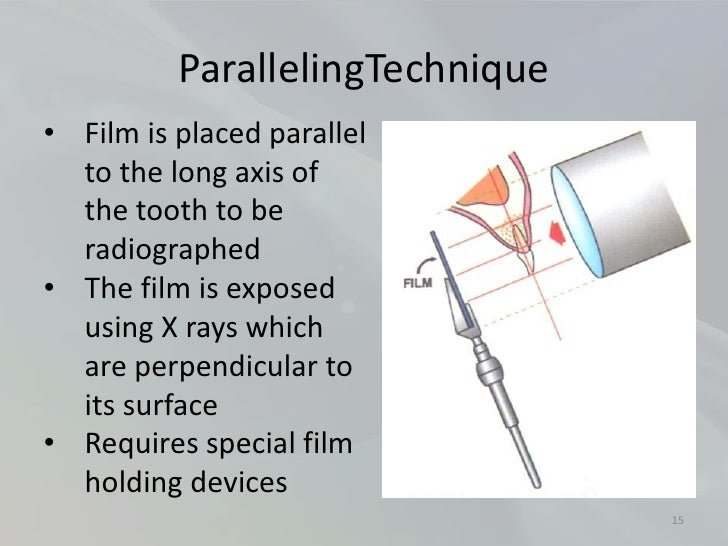 ParallelingTechnique

• Film is placed parallel to the long axis of the tooth to be radiographed
• The film is exposed using X rays which are perpendicular to its surface
• Requires special film holding devices

FILM

15